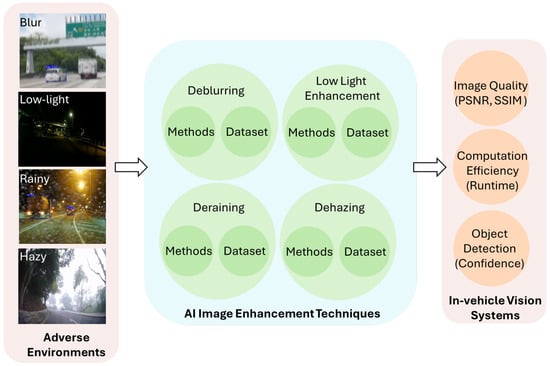 Blur

Low-light

Rainy

Hazy

Adverse Environments

Deblurring

Methods

Dataset

Low Light Enhancement

Methods

Dataset

Deraining

Methods

Dataset

Dehazing

Methods

Dataset

AI Image Enhancement Techniques

Image Quality (PSNR, SSIM )

Computation Efficiency (Runtime)

Object Detection (Confidence)

In-vehicle Vision Systems